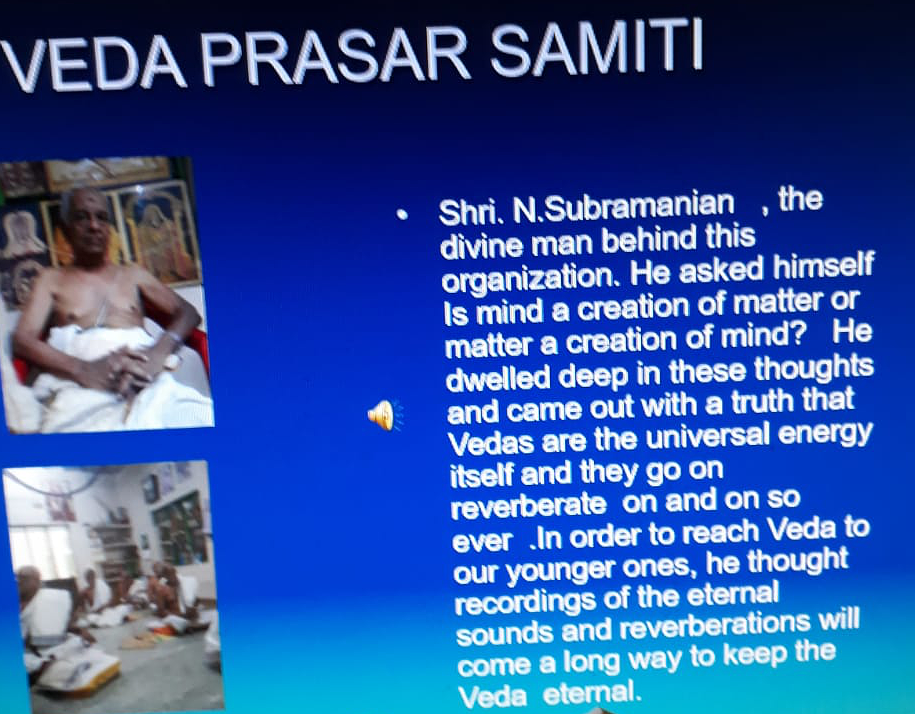 VEDA PRASAR SAMITI

• Shri. N.Subramanian , the divine man behind this organization. He asked himself Is mind a creation of matter or matter a creation of mind? He dwelled deep in these thoughts and came out with a truth that Vedas are the universal energy itself and they go on reverberate on and on so ever .In order to reach Veda to our younger ones, he thought recordings of the eternal sounds and reverberations will come a long way to keep the Veda eternal.